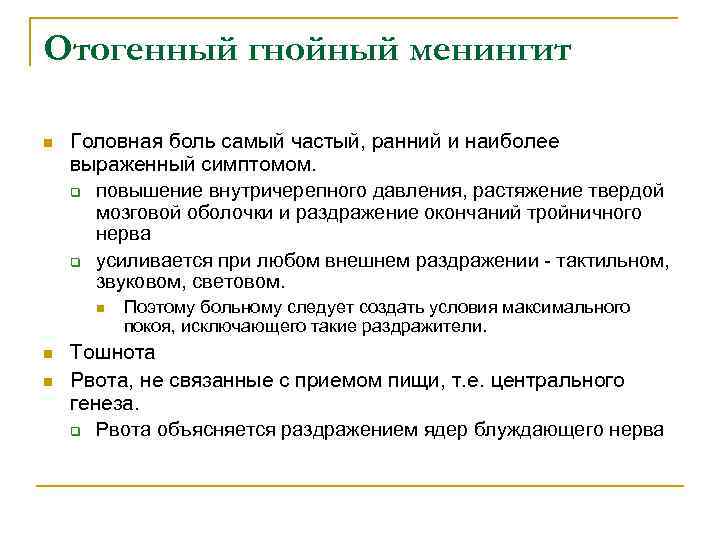 Отогенный гнойный менингит

Головная боль самый частый, ранний и наиболее выраженный симптомом.

повышение внутричерепного давления, растяжение твердой мозговой оболочки и раздражение окончаний тройничного нерва

усиливается при любом внешнем раздражении - тактильном, звуковом, световом.

Поэтому больному следует создать условия максимального покоя, исключающего такие раздражители.

Тошнота

Рвота, не связанные с приемом пищи, т.е. центрального генеза.

Рвота объясняется раздражением ядер блуждающего нерва